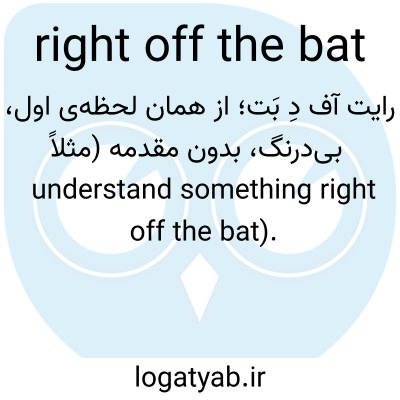 right off the bat

رایت آف دِ بَت؛ از همان لحظه‌ی اول، بی‌درنگ، بدون مقدمه (مثلاً understand something right off the bat).

logatyab.ir